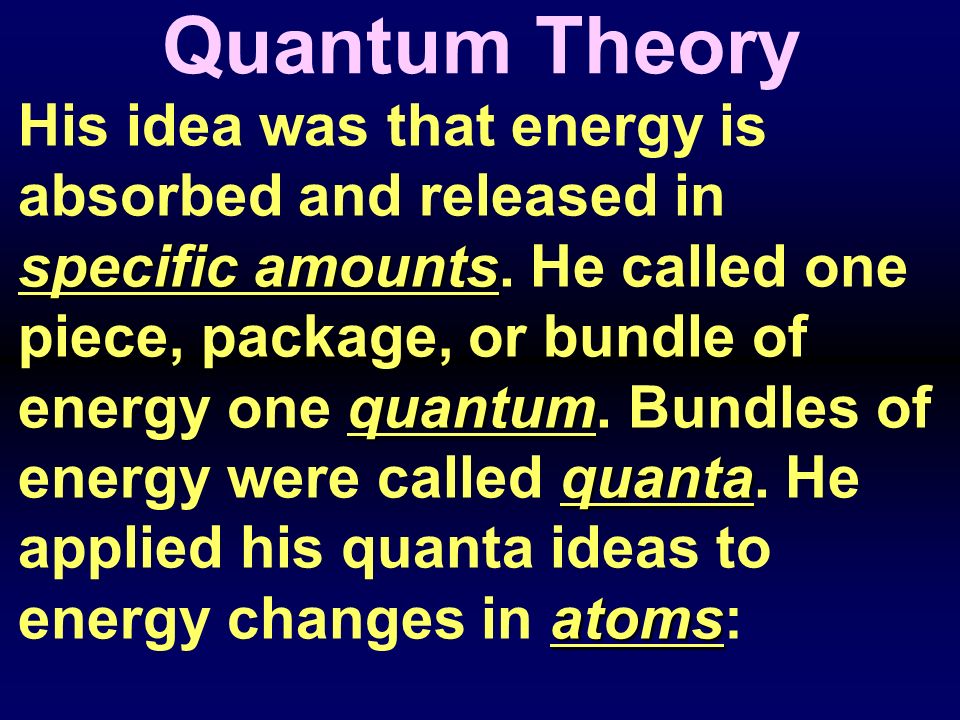 Quantum Theory

His idea was that energy is absorbed and released in specific amounts. He called one piece, package, or bundle of energy one quantum. Bundles of energy were called quanta. He applied his quanta ideas to energy changes in atoms: